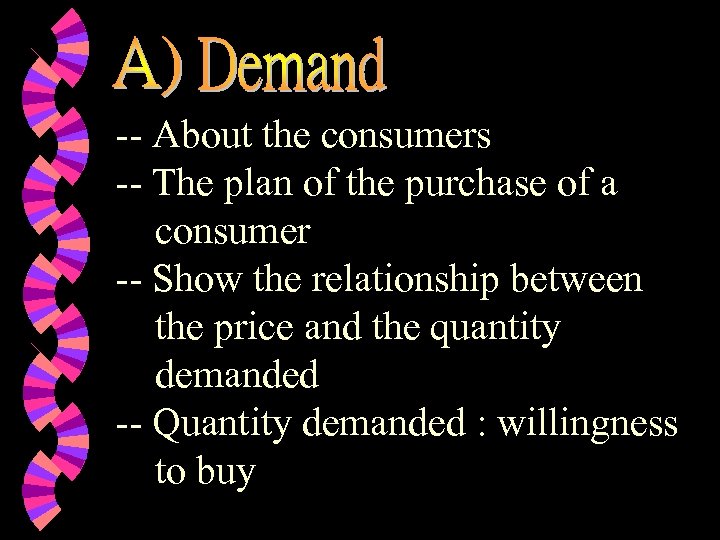 A) Demand

-- About the consumers

-- The plan of the purchase of a consumer

-- Show the relationship between the price and the quantity demanded

-- Quantity demanded : willingness to buy